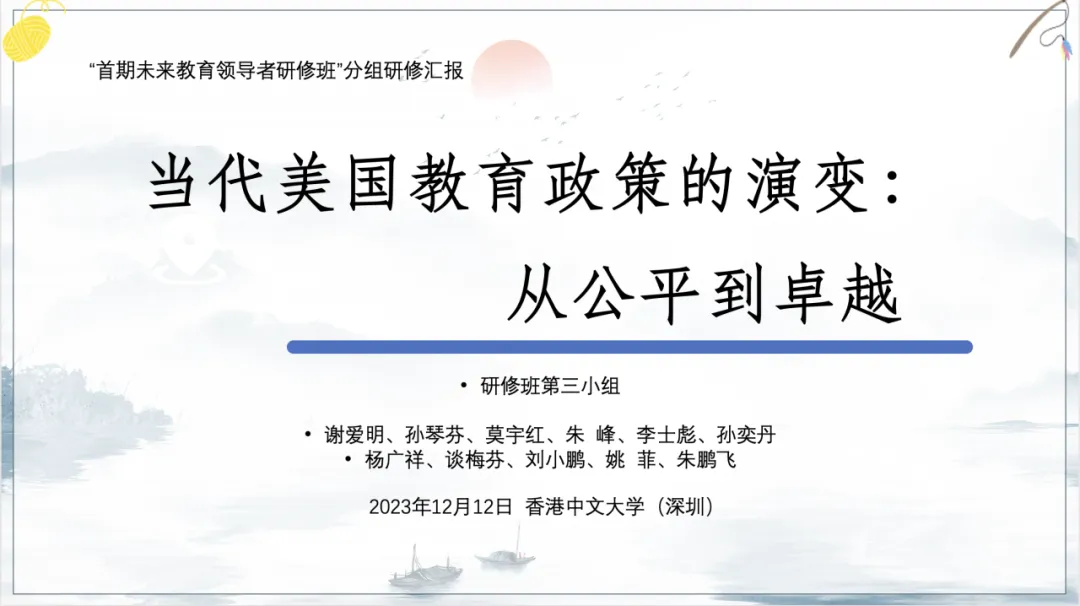 “首期未来教育领导者研修班”分组研修汇报

当代美国教育政策的演变：

从公平到卓越

• 研修班第三小组

• 谢爱明、孙琴芬、莫宇红、朱 峰、李士彪、孙奕丹
• 杨广祥、谈梅芬、刘小鹏、姚 菲、朱鹏飞

2023年12月12日 香港中文大学（深圳）